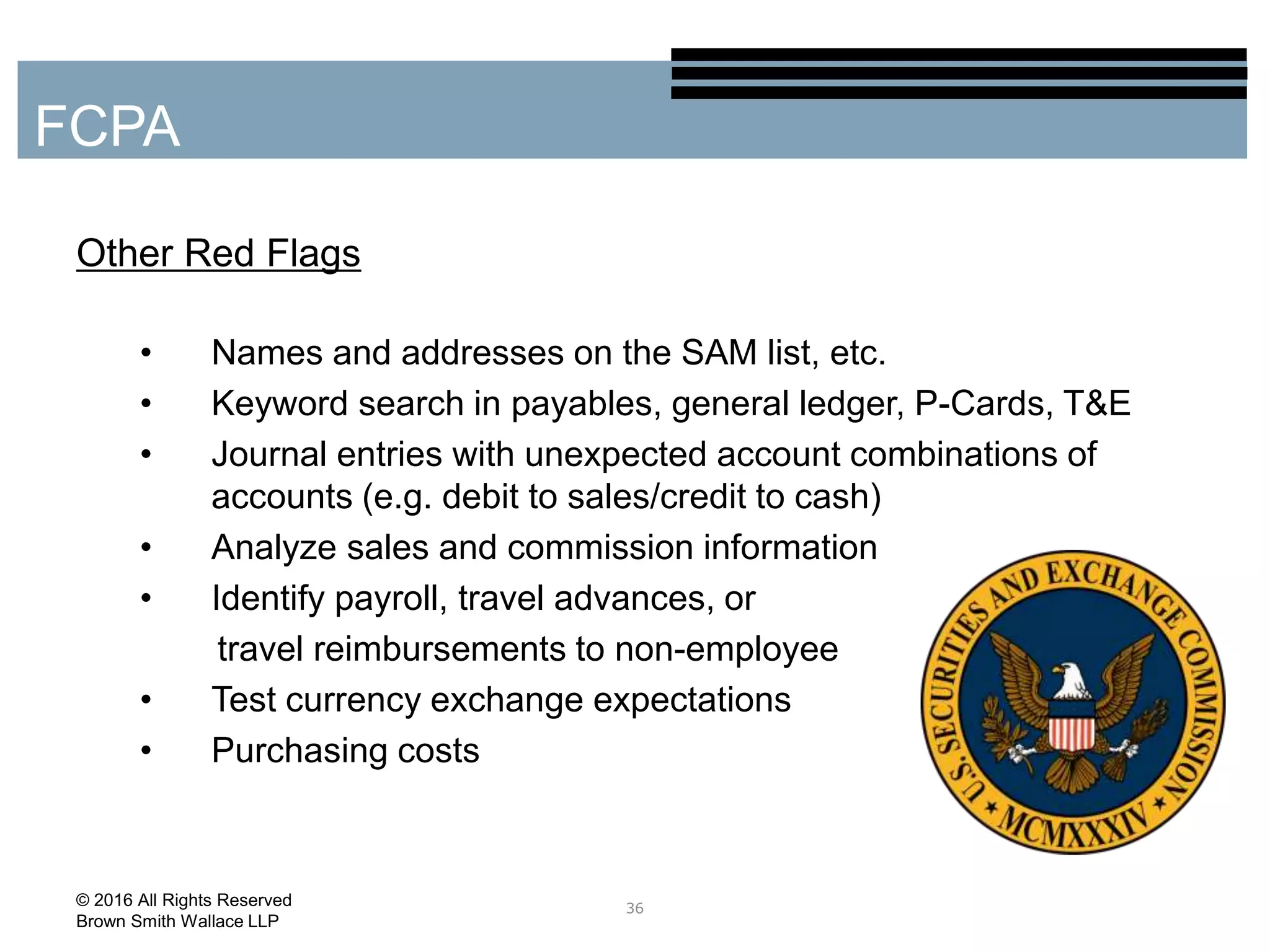 FCPA

Other Red Flags

• Names and addresses on the SAM list, etc.
• Keyword search in payables, general ledger, P-Cards, T&E
• Journal entries with unexpected account combinations of accounts (e.g. debit to sales/credit to cash)
• Analyze sales and commission information
• Identify payroll, travel advances, or travel reimbursements to non-employee
• Test currency exchange expectations
• Purchasing costs

U.S. SECURITIES AND EXCHANGE COMMISSION
★ MCMXXXIV ★

© 2016 All Rights Reserved
Brown Smith Wallace LLP

36